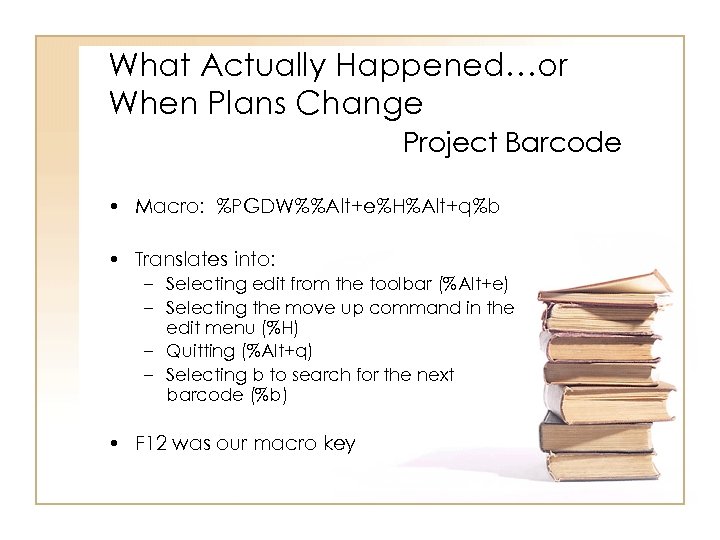 What Actually Happened…or When Plans Change

Project Barcode

• Macro: %PGDW%%Alt+e%H%Alt+q%b

• Translates into:
– Selecting edit from the toolbar (%Alt+e)
– Selecting the move up command in the edit menu (%H)
– Quitting (%Alt+q)
– Selecting b to search for the next barcode (%b)

• F12 was our macro key